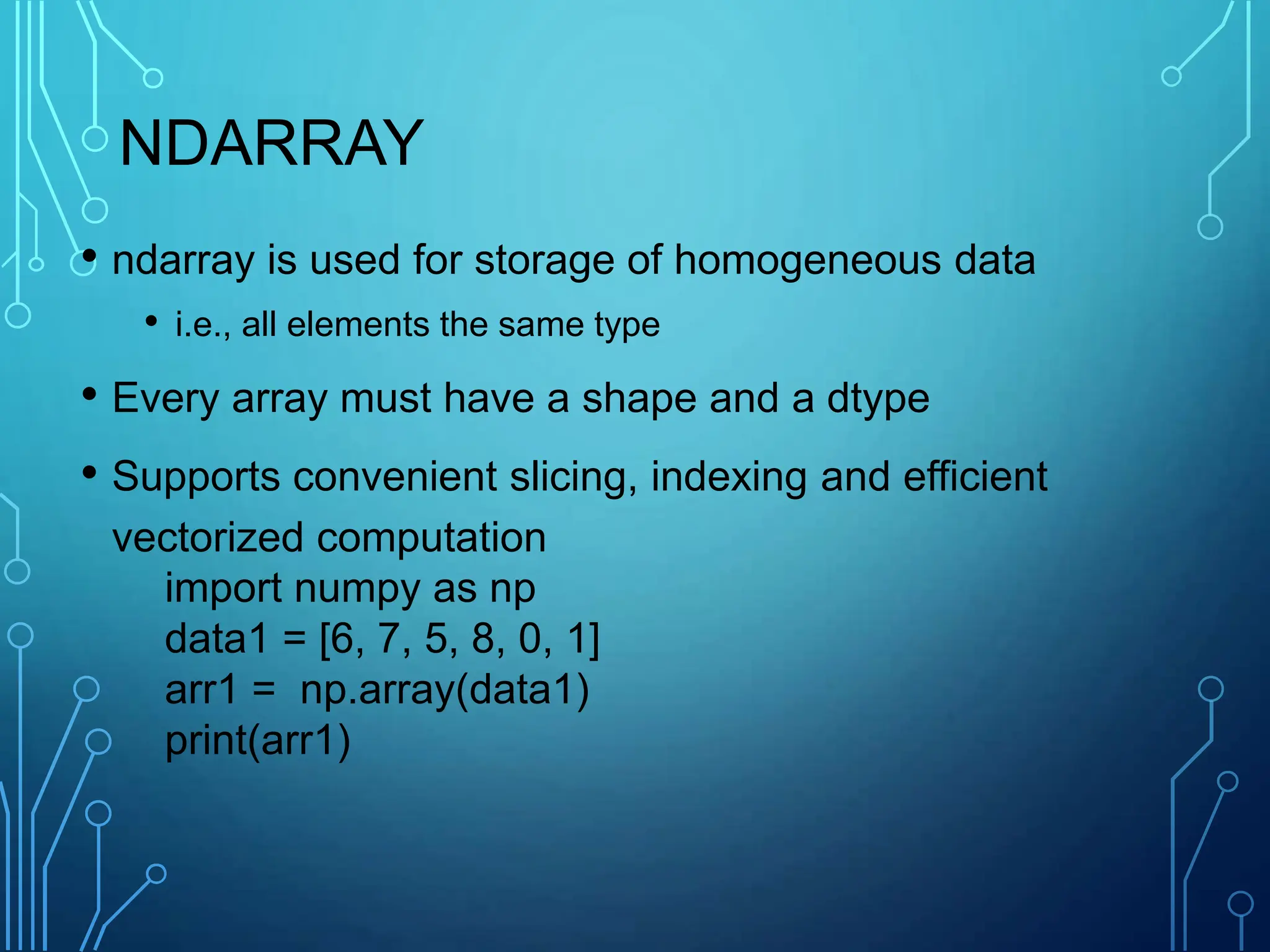 NDARRAY

• ndarray is used for storage of homogeneous data
  • i.e., all elements the same type

• Every array must have a shape and a dtype

• Supports convenient slicing, indexing and efficient vectorized computation
import numpy as np
data1 = [6, 7, 5, 8, 0, 1]
arr1 =  np.array(data1)
print(arr1)